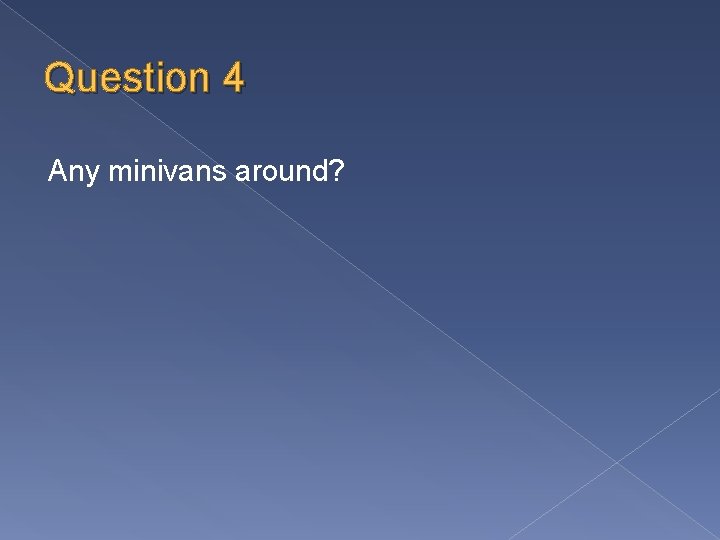 Question 4

Any minivans around?